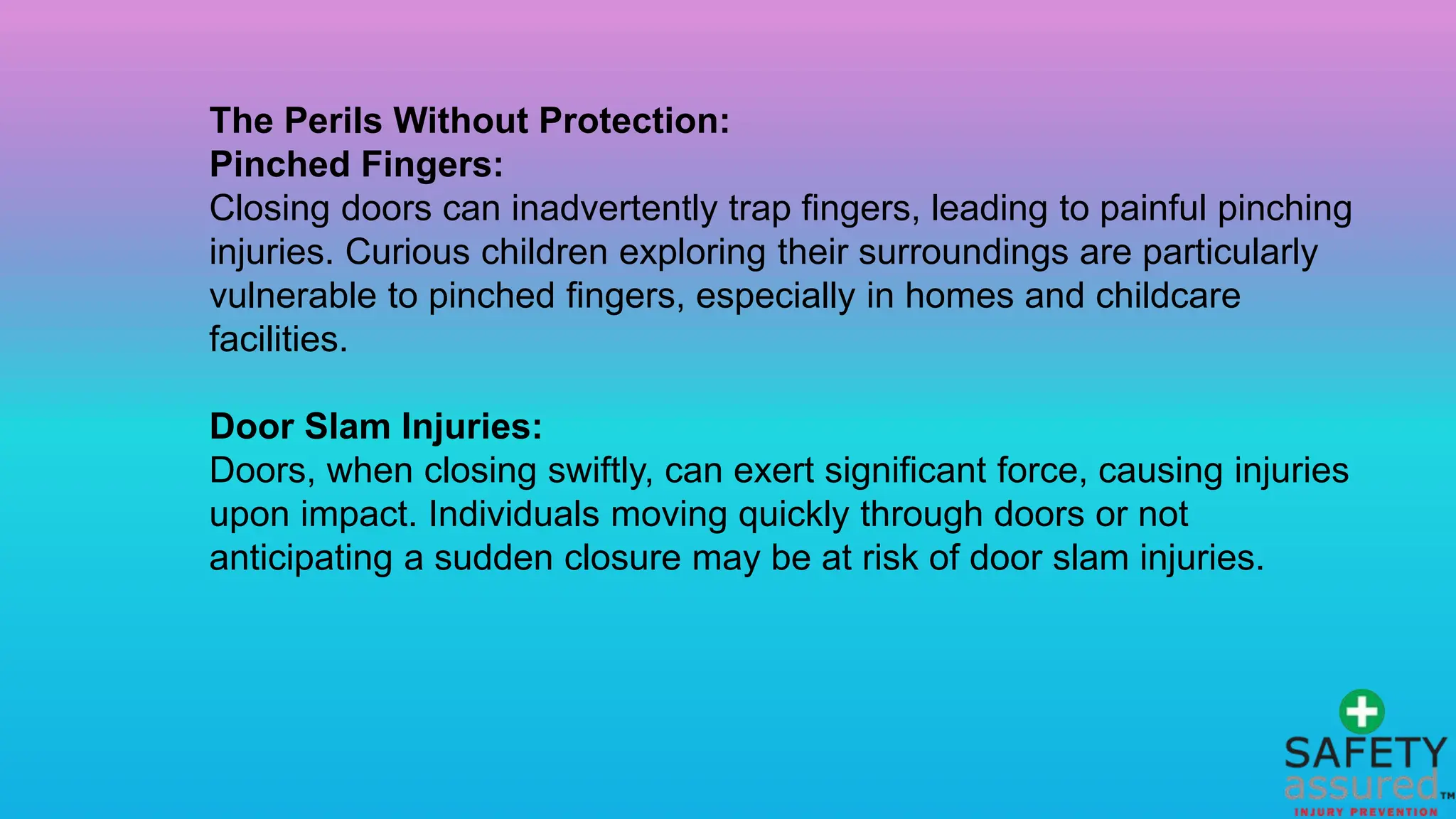 The Perils Without Protection:
Pinched Fingers:
Closing doors can inadvertently trap fingers, leading to painful pinching injuries. Curious children exploring their surroundings are particularly vulnerable to pinched fingers, especially in homes and childcare facilities.

Door Slam Injuries:
Doors, when closing swiftly, can exert significant force, causing injuries upon impact. Individuals moving quickly through doors or not anticipating a sudden closure may be at risk of door slam injuries.

SAFETY
assured™
INJURY PREVENTION